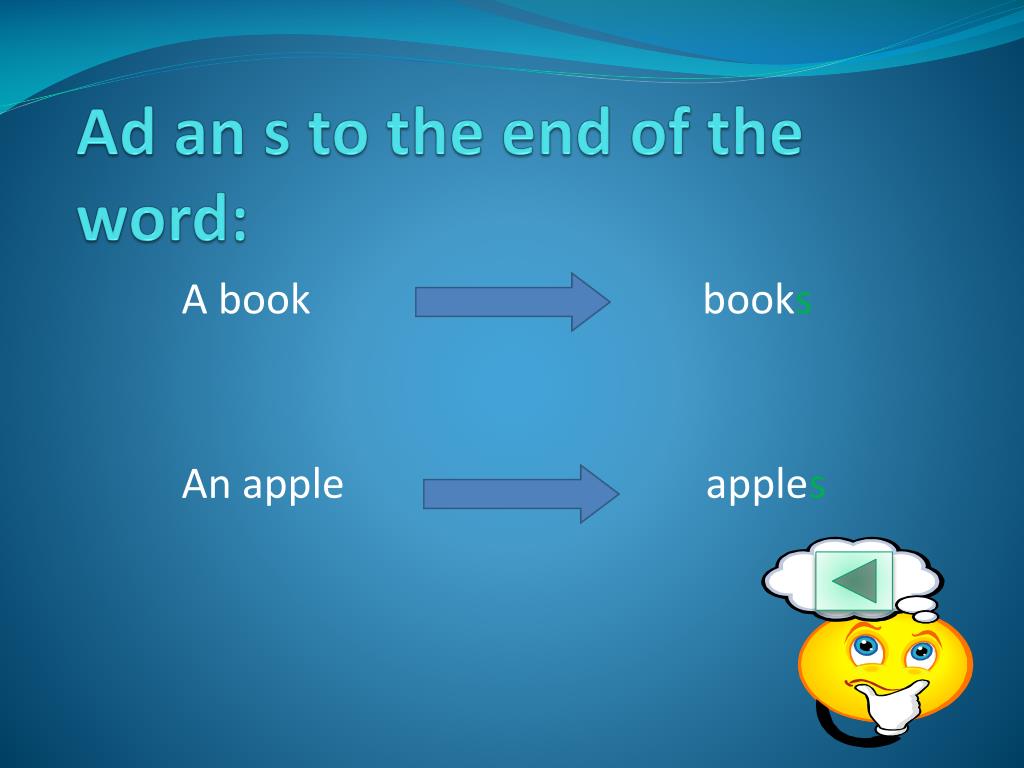 Ad an s to the end of the word:

A book books

An apple apples